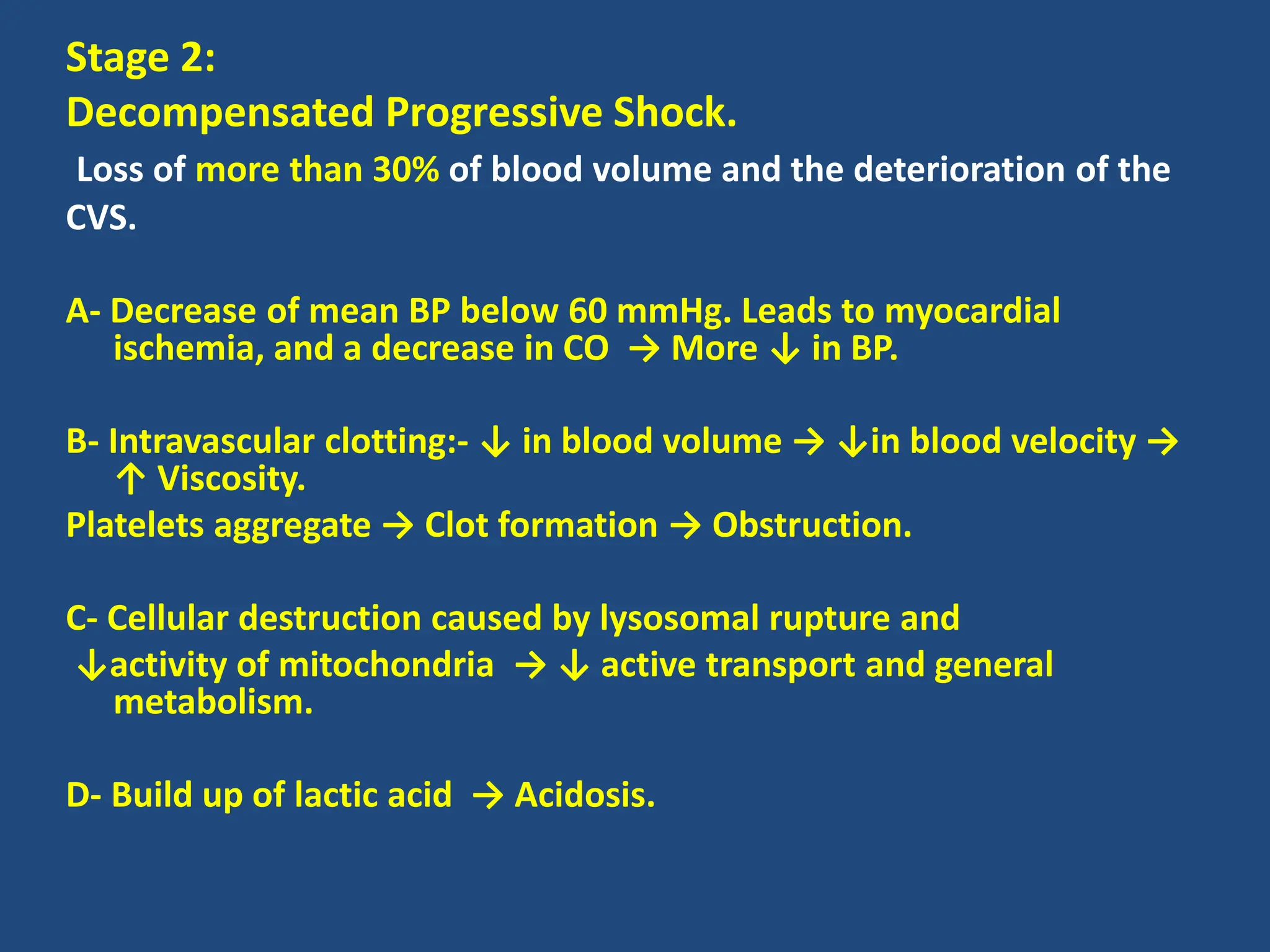 Stage 2:
Decompensated Progressive Shock.

Loss of more than 30% of blood volume and the deterioration of the CVS.

A- Decrease of mean BP below 60 mmHg. Leads to myocardial ischemia, and a decrease in CO → More ↓ in BP.

B- Intravascular clotting:- ↓ in blood volume → ↓in blood velocity → ↑ Viscosity.
Platelets aggregate → Clot formation → Obstruction.

C- Cellular destruction caused by lysosomal rupture and ↓activity of mitochondria → ↓ active transport and general metabolism.

D- Build up of lactic acid → Acidosis.